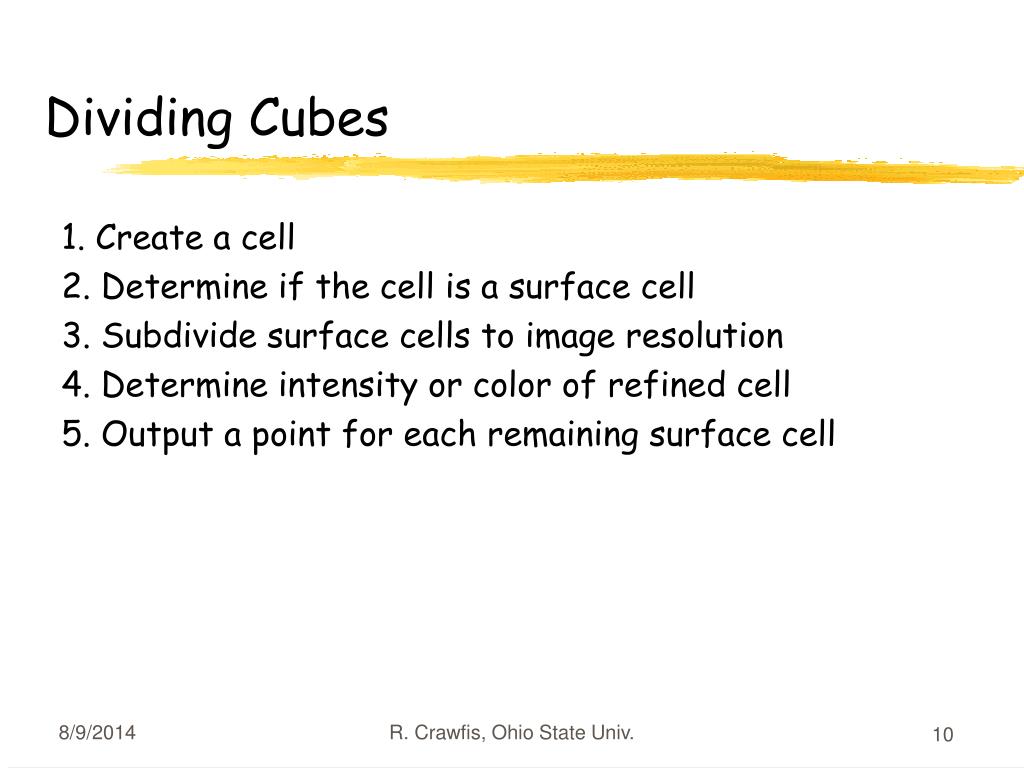 Dividing Cubes

1. Create a cell
2. Determine if the cell is a surface cell
3. Subdivide surface cells to image resolution
4. Determine intensity or color of refined cell
5. Output a point for each remaining surface cell

8/9/2014

R. Crawfis, Ohio State Univ.

10